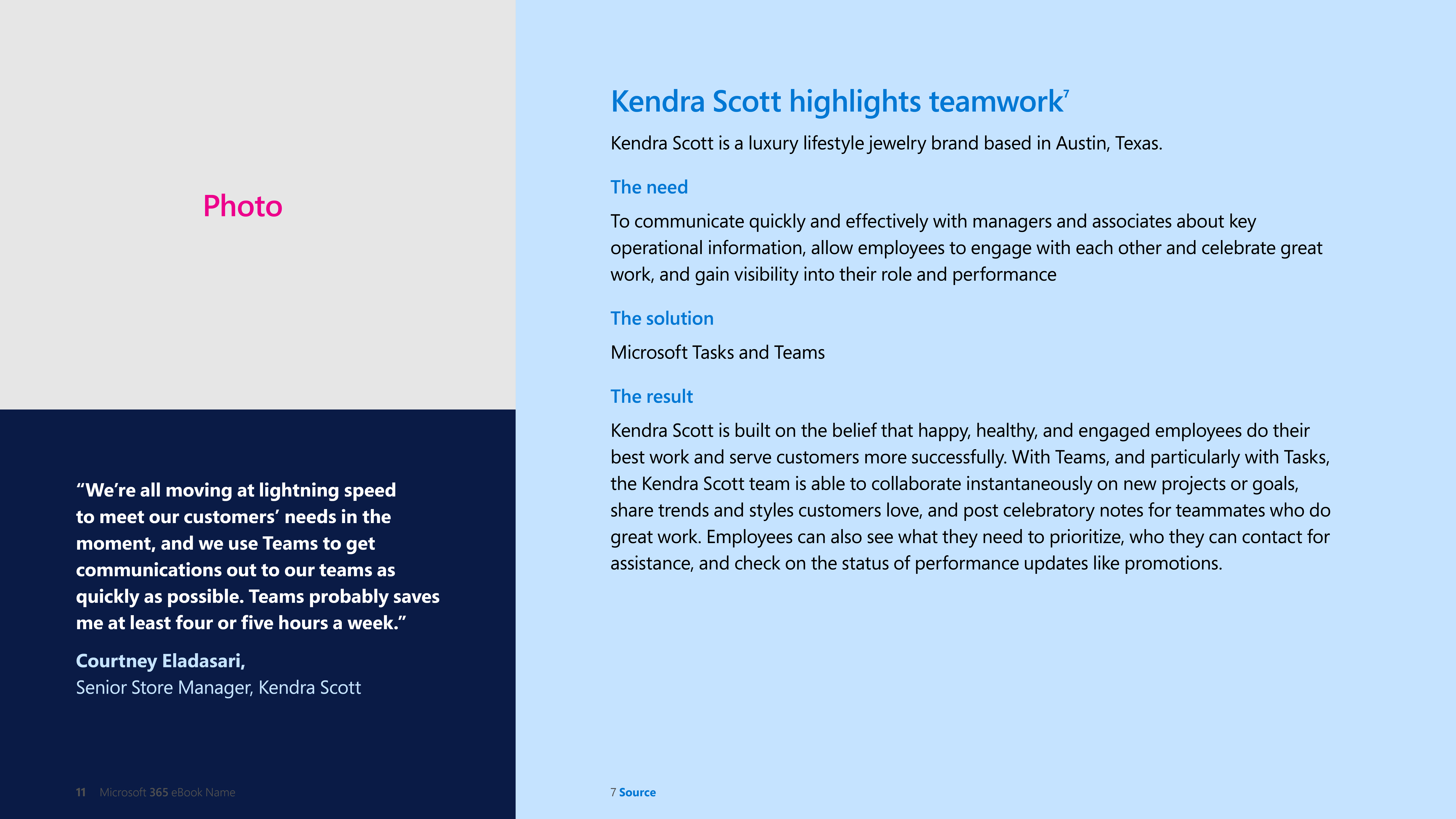 Photo

“We’re all moving at lightning speed to meet our customers’ needs in the moment, and we use Teams to get communications out to our teams as quickly as possible. Teams probably saves me at least four or five hours a week.”

Courtney Eladasari,
Senior Store Manager, Kendra Scott

11 Microsoft 365 eBook Name

Kendra Scott highlights teamwork$^7$

Kendra Scott is a luxury lifestyle jewelry brand based in Austin, Texas.

The need

To communicate quickly and effectively with managers and associates about key operational information, allow employees to engage with each other and celebrate great work, and gain visibility into their role and performance

The solution

Microsoft Tasks and Teams

The result

Kendra Scott is built on the belief that happy, healthy, and engaged employees do their best work and serve customers more successfully. With Teams, and particularly with Tasks, the Kendra Scott team is able to collaborate instantaneously on new projects or goals, share trends and styles customers love, and post celebratory notes for teammates who do great work. Employees can also see what they need to prioritize, who they can contact for assistance, and check on the status of performance updates like promotions.

7 Source